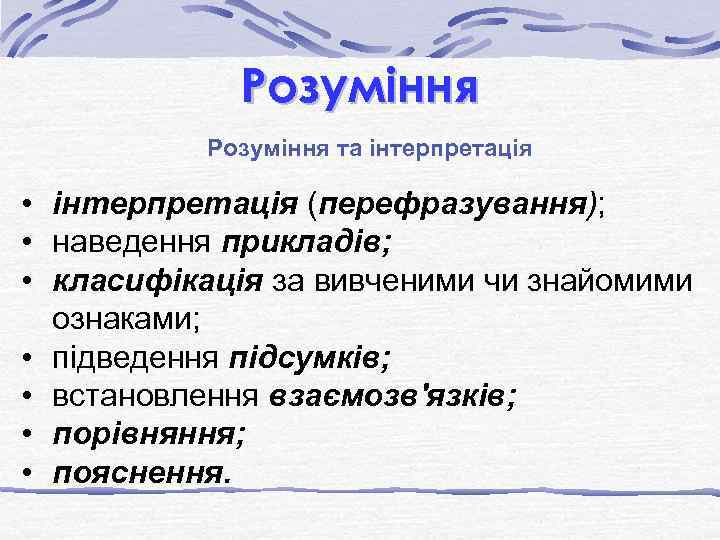 Розуміння

Розуміння та інтерпретація

• інтерпретація (перефразування);
• наведення прикладів;
• класифікація за вивченими чи знайомими ознаками;
• підведення підсумків;
• встановлення взаємозв'язків;
• порівняння;
• пояснення.